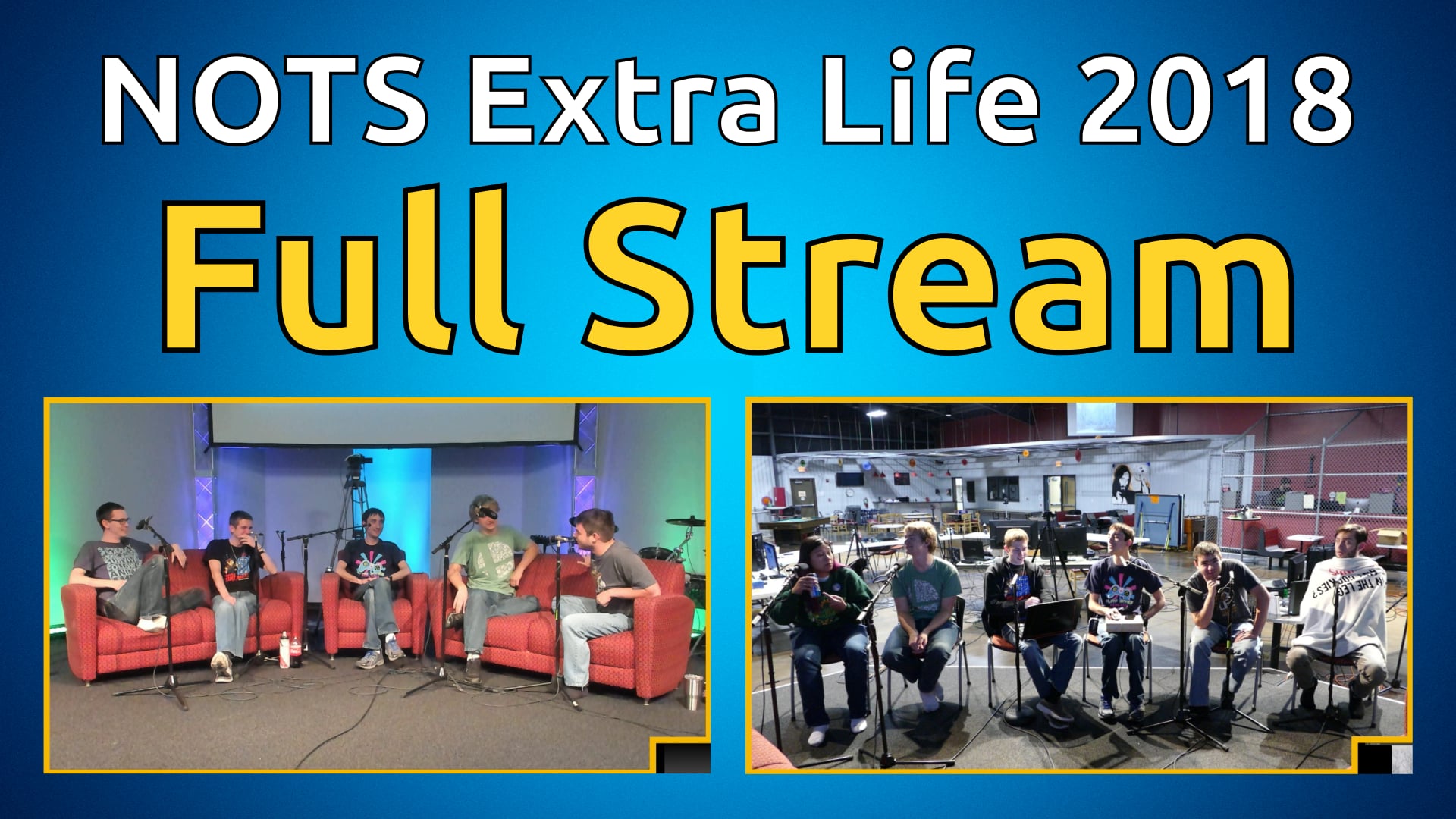 NOTS Extra Life 2018

Full Stream